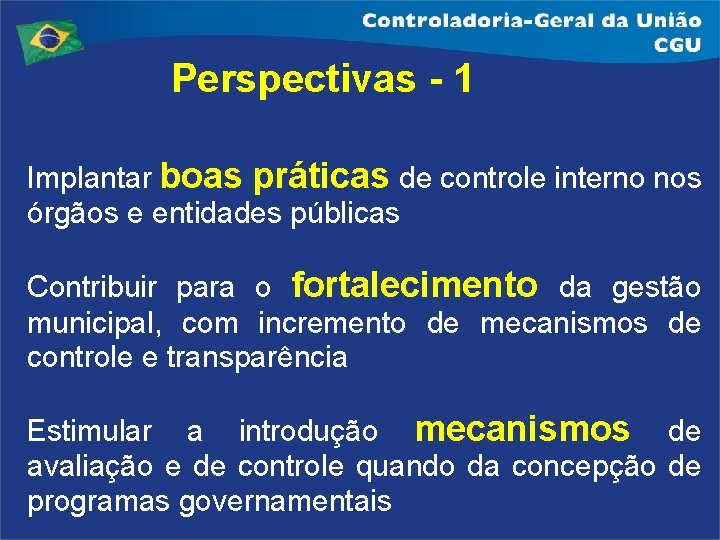 Controladoria-Geral da União
CGU

Perspectivas - 1

Implantar boas práticas de controle interno nos órgãos e entidades públicas

Contribuir para o fortalecimento da gestão municipal, com incremento de mecanismos de controle e transparência

Estimular a introdução mecanismos de avaliação e de controle quando da concepção de programas governamentais